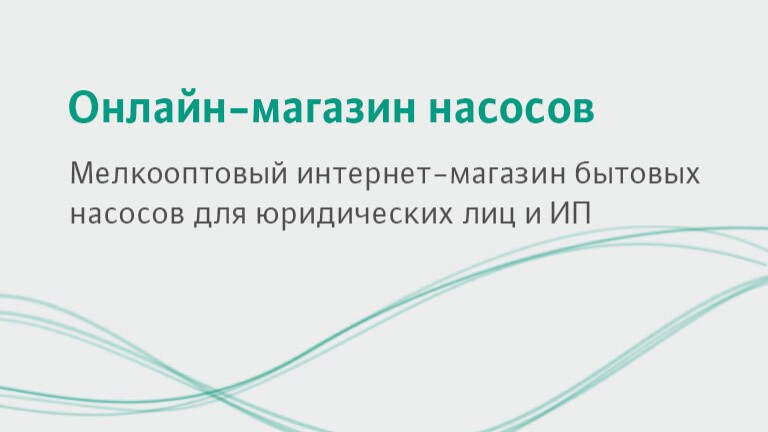 Онлайн-магазин насосов

Мелкооптовый интернет-магазин бытовых насосов для юридических лиц и ИП